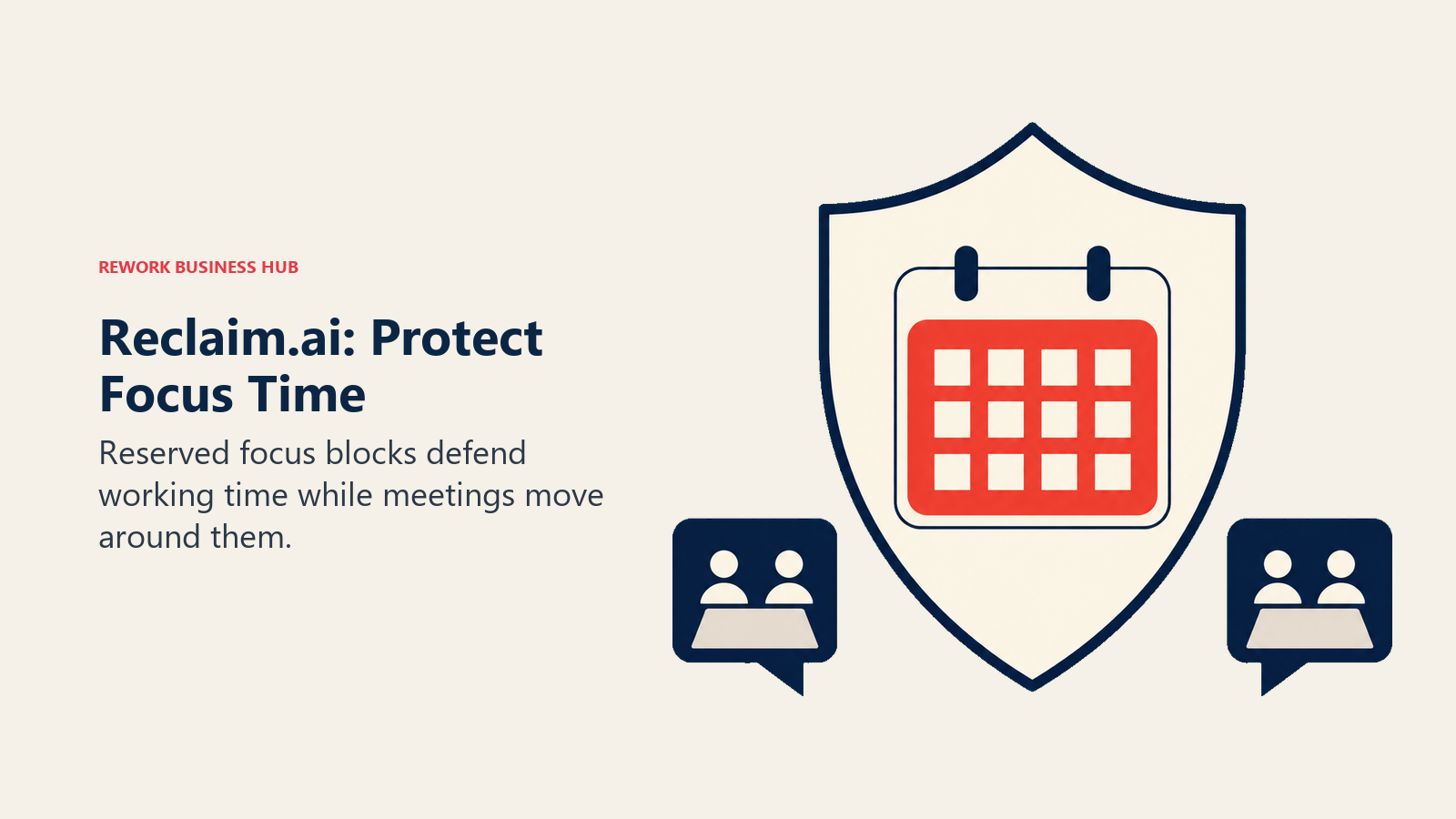 REWORK BUSINESS HUB

Reclaim.ai: Protect Focus Time

Reserved focus blocks defend working time while meetings move around them.